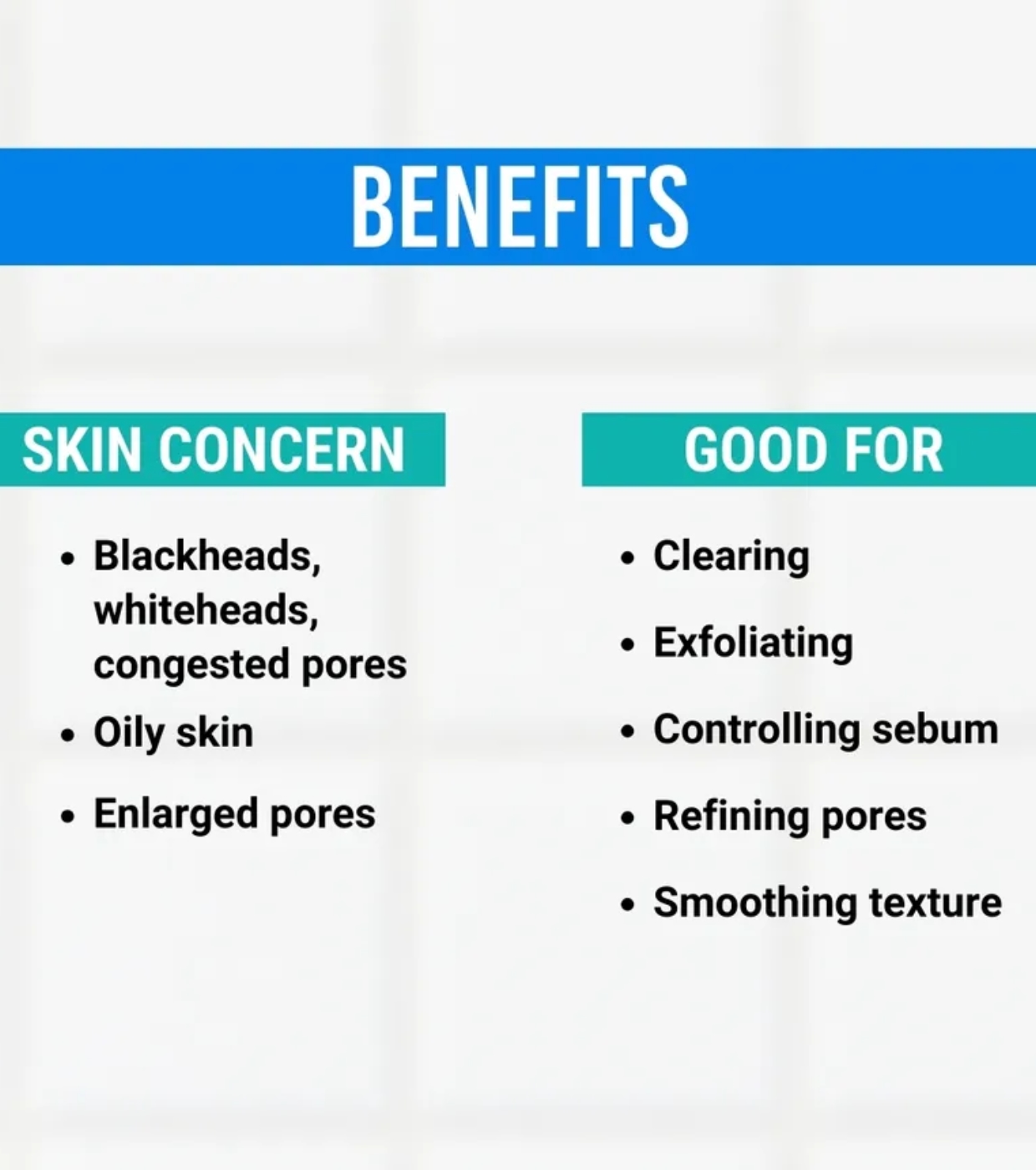 BENEFITS

SKIN CONCERN

• Blackheads, whiteheads, congested pores
• Oily skin
• Enlarged pores

GOOD FOR

• Clearing
• Exfoliating
• Controlling sebum
• Refining pores
• Smoothing texture